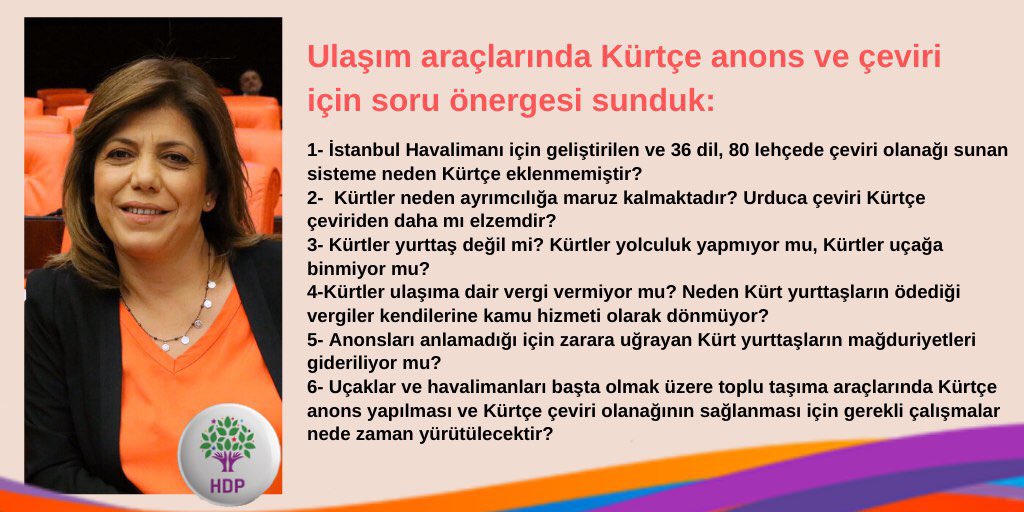 Ulaşım araçlarında Kürtçe anons ve çeviri için soru önergesi sunduk:

1- İstanbul Havalimanı için geliştirilen ve 36 dil, 80 lehçede çeviri olanağı sunan sisteme neden Kürtçe eklenmemiştir?
2- Kürtler neden ayrımcılığa maruz kalmaktadır? Urduca çeviri Kürtçe çeviriden daha mı elzemdir?
3- Kürtler yurttaş değil mi? Kürtler yolculuk yapmıyor mu, Kürtler uçağa binmiyor mu?
4-Kürtler ulaşıma dair vergi vermiyor mu? Neden Kürt yurttaşların ödediği vergiler kendilerine kamu hizmeti olarak dönmüyor?
5- Anonsları anlamadığı için zarara uğrayan Kürt yurttaşların mağduriyetleri gideriliyor mu?
6- Uçaklar ve havalimanları başta olmak üzere toplu taşıma araçlarında Kürtçe anons yapılması ve Kürtçe çeviri olanağının sağlanması için gerekli çalışmalar nede zaman yürütülecektir?

HDP